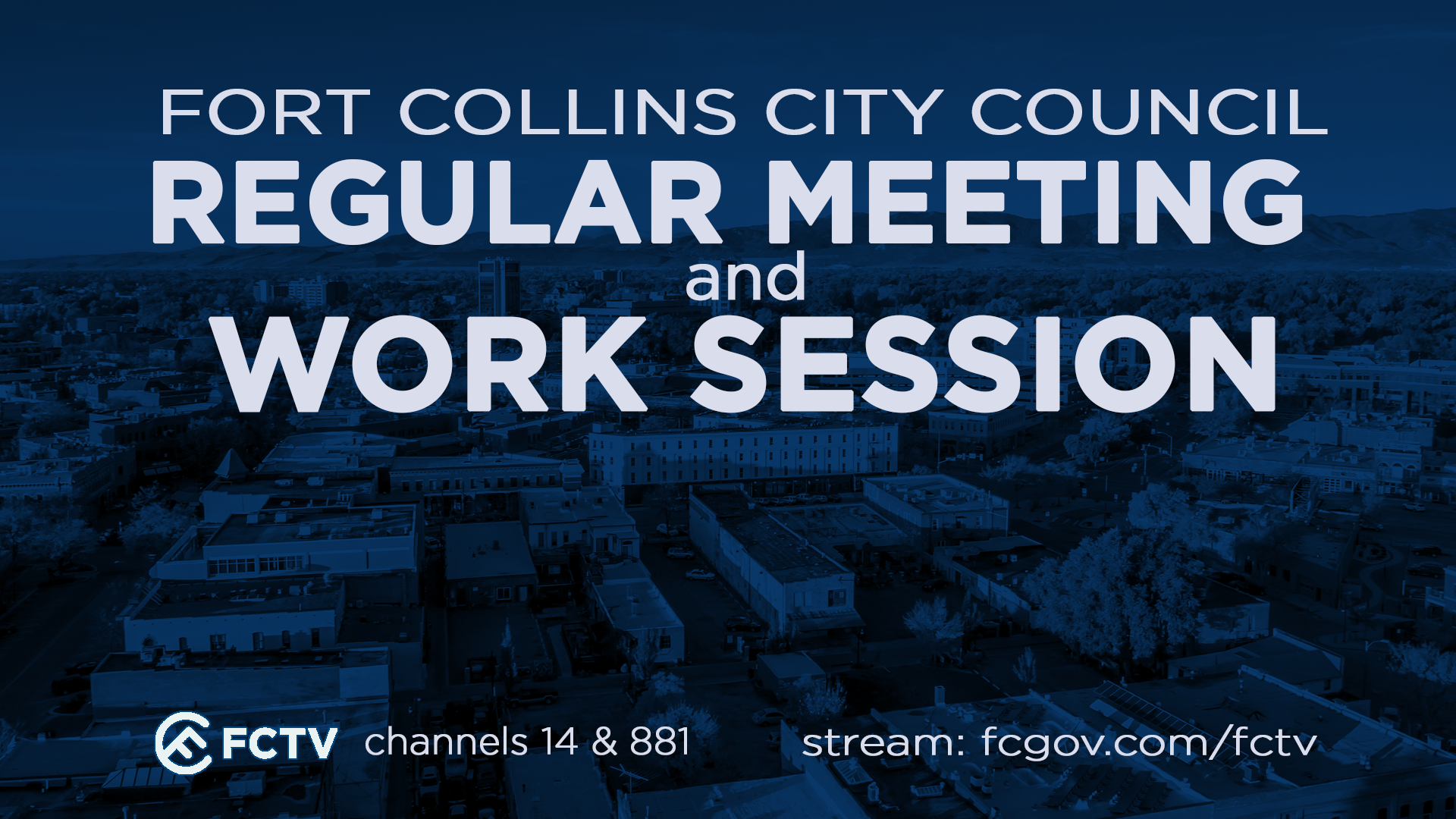 FORT COLLINS CITY COUNCIL
REGULAR MEETING
and
WORK SESSION

FCTV channels 14 & 881 stream: fcgov.com/fctv